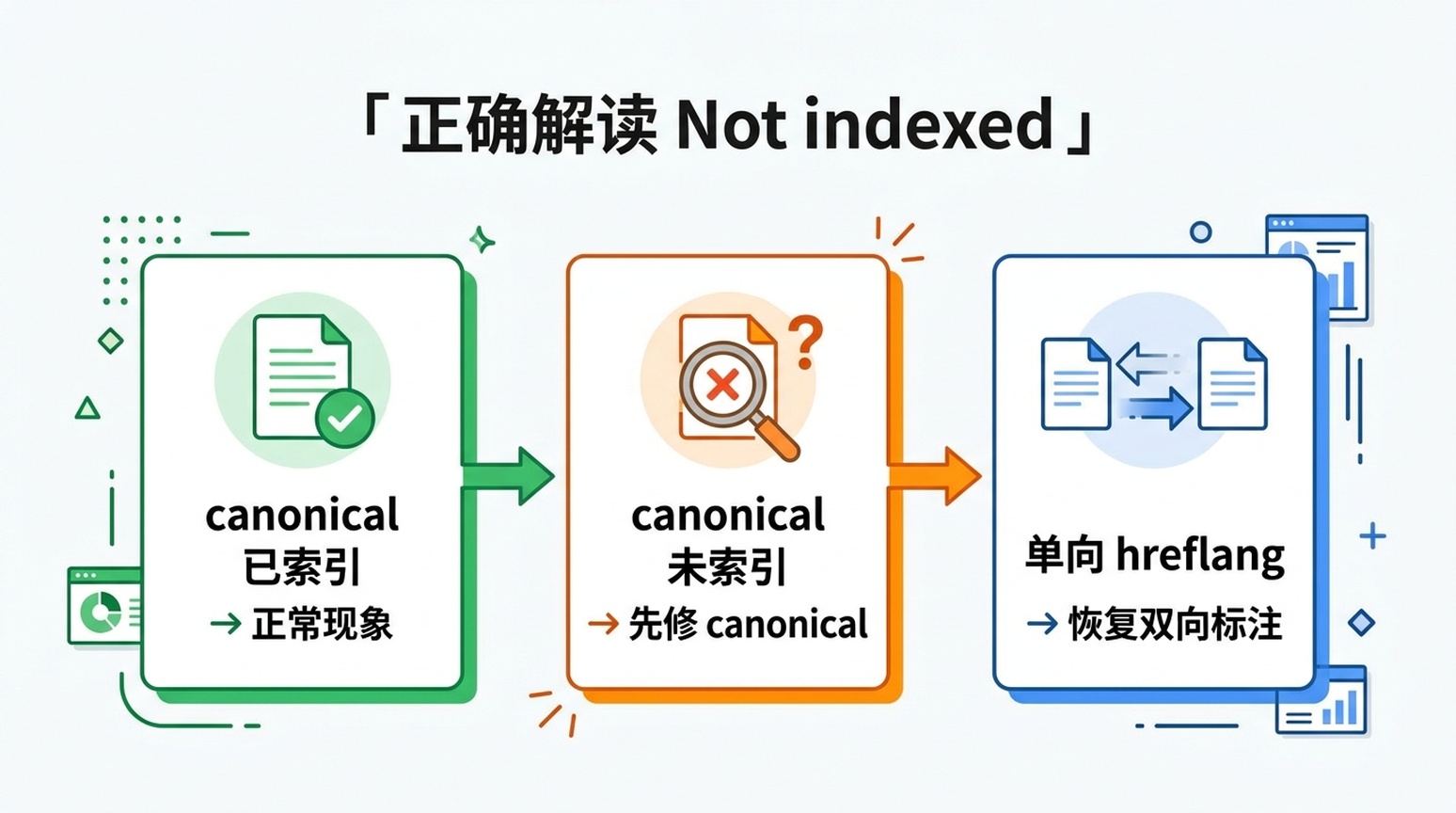 「正确解读 Not indexed」

canonical
已索引
→ 正常现象

canonical
未索引
→ 先修 canonical

单向 hreflang
→ 恢复双向标注